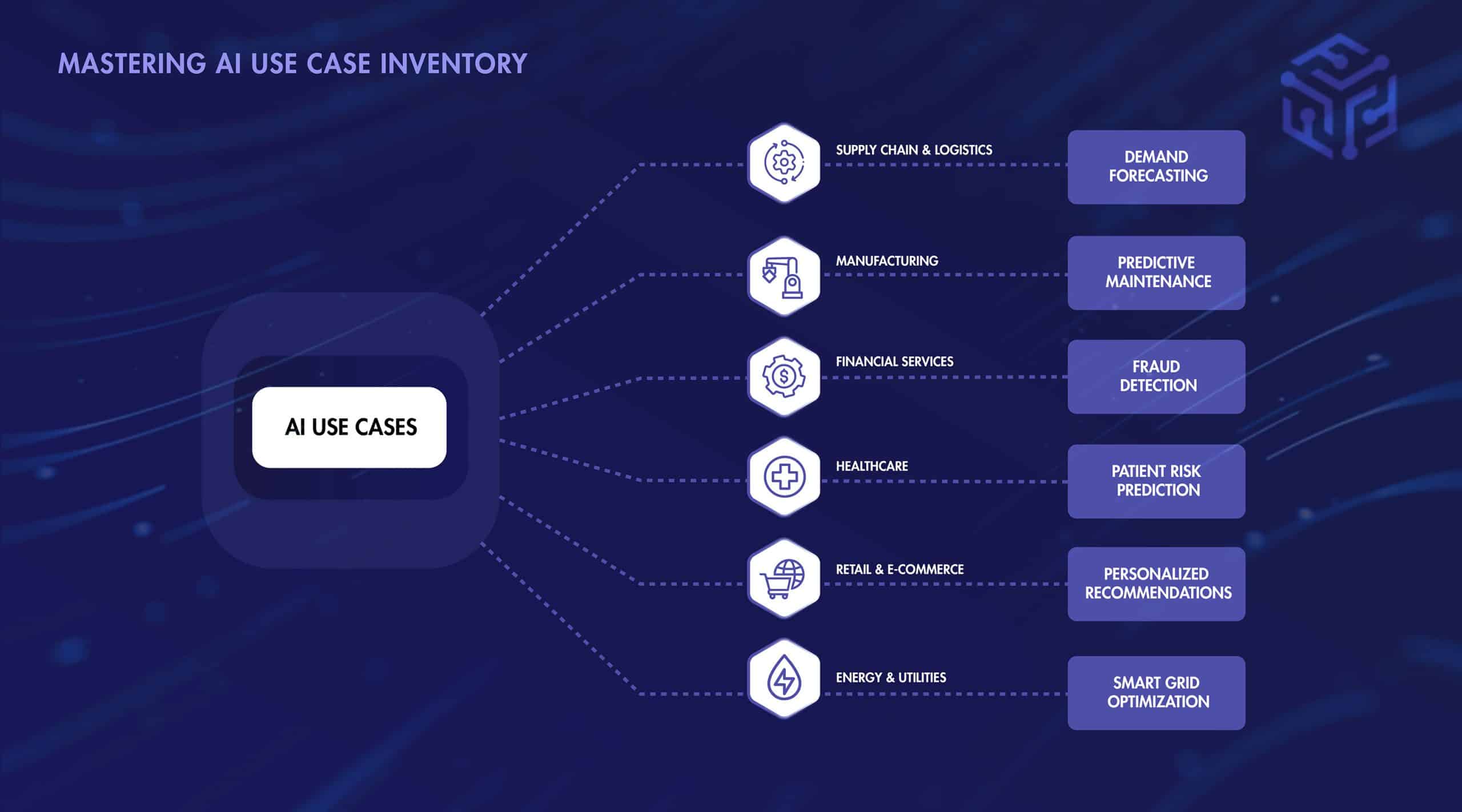 MASTERING AI USE CASE INVENTORY

AI USE CASES

SUPPLY CHAIN & LOGISTICS

DEMAND FORECASTING

MANUFACTURING

PREDICTIVE MAINTENANCE

FINANCIAL SERVICES

FRAUD DETECTION

HEALTHCARE

PATIENT RISK PREDICTION

RETAIL & E-COMMERCE

PERSONALIZED RECOMMENDATIONS

ENERGY & UTILITIES

SMART GRID OPTIMIZATION